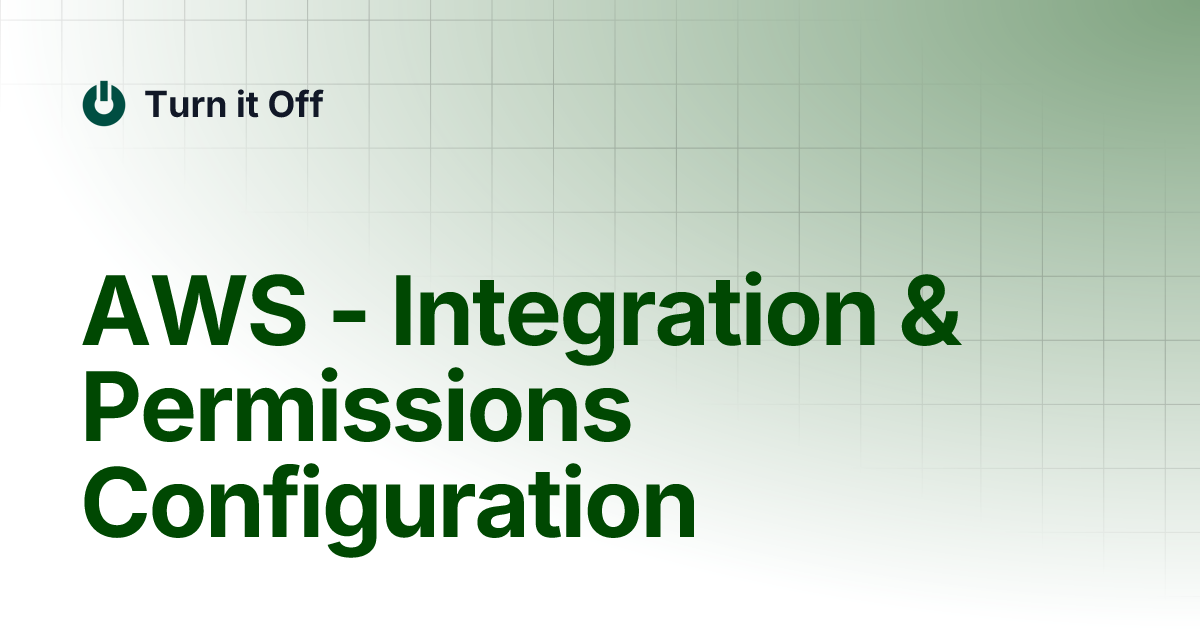 Turn it Off

AWS - Integration & Permissions Configuration